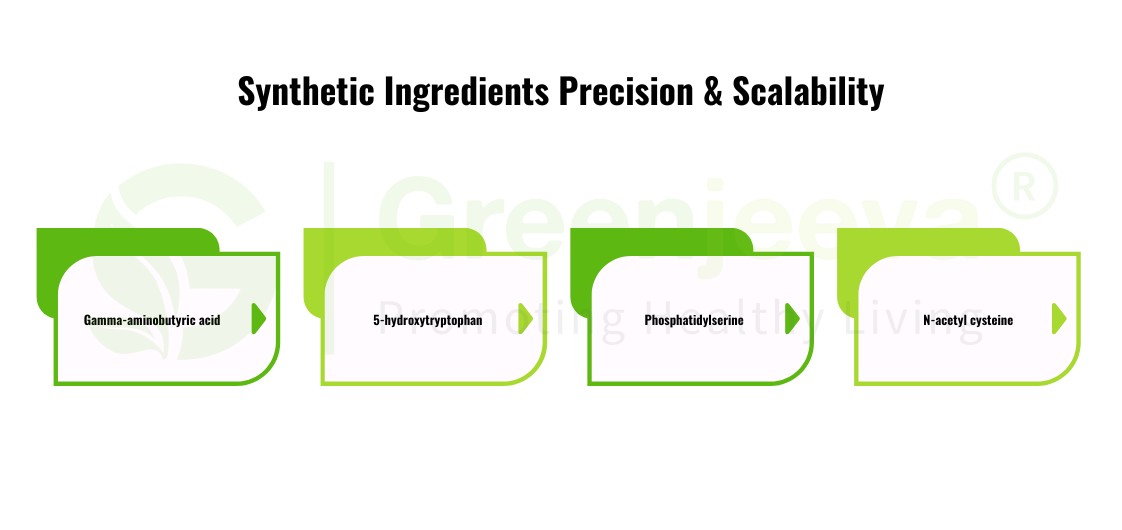 Synthetic Ingredients Precision & Scalability

Greenjeeva®

Promoting Healthy Living

Gamma-aminobutyric acid

5-hydroxytryptophan

Phosphatidylserine

N-acetyl cysteine